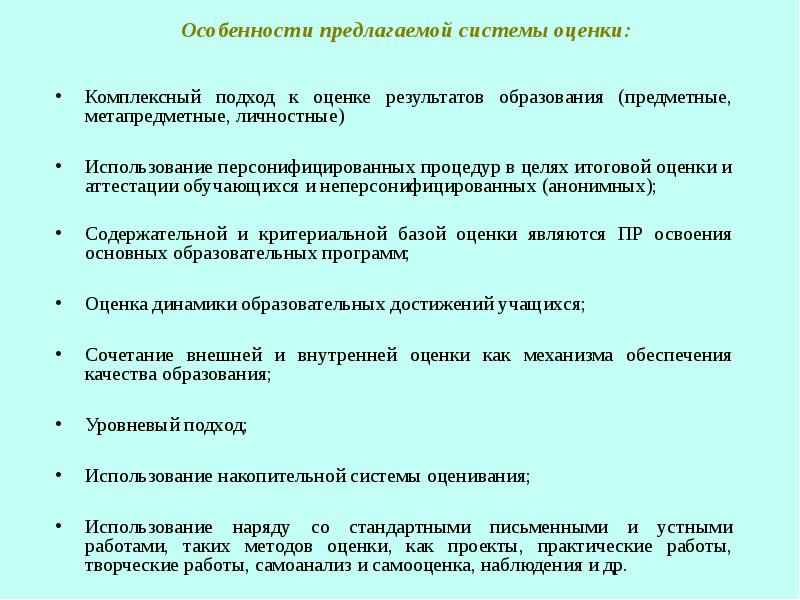 Особенности предлагаемой системы оценки:

• Комплексный подход к оценке результатов образования (предметные, метапредметные, личностные)

• Использование персонифицированных процедур в целях итоговой оценки и аттестации обучающихся и неперсонифицированных (анонимных);

• Содержательной и критериальной базой оценки являются ПР освоения основных образовательных программ;

• Оценка динамики образовательных достижений учащихся;

• Сочетание внешней и внутренней оценки как механизма обеспечения качества образования;

• Уровневый подход;

• Использование накопительной системы оценивания;

• Использование наряду со стандартными письменными и устными работами, таких методов оценки, как проекты, практические работы, творческие работы, самоанализ и самооценка, наблюдения и др.